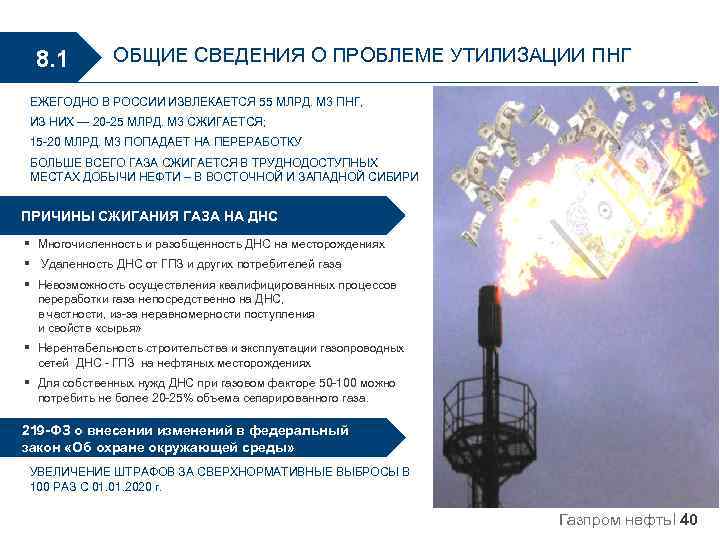 8.1 ОБЩИЕ СВЕДЕНИЯ О ПРОБЛЕМЕ УТИЛИЗАЦИИ ПНГ

ЕЖЕГОДНО В РОССИИ ИЗВЛЕКАЕТСЯ 55 МЛРД. М3 ПНГ,
ИЗ НИХ — 20-25 МЛРД. М3 СЖИГАЕТСЯ;
15-20 МЛРД. М3 ПОПАДАЕТ НА ПЕРЕРАБОТКУ
БОЛЬШЕ ВСЕГО ГАЗА СЖИГАЕТСЯ В ТРУДНОДОСТУПНЫХ МЕСТАХ ДОБЫЧИ НЕФТИ – В ВОСТОЧНОЙ И ЗАПАДНОЙ СИБИРИ

ПРИЧИНЫ СЖИГАНИЯ ГАЗА НА ДНС

▪ Многочисленность и разобщенность ДНС на месторождениях
▪ Удаленность ДНС от ГПЗ и других потребителей газа
▪ Невозможность осуществления квалифицированных процессов переработки газа непосредственно на ДНС, в частности, из-за неравномерности поступления и свойств «сырья»
▪ Нерентабельность строительства и эксплуатации газопроводных сетей ДНС - ГПЗ на нефтяных месторождениях
▪ Для собственных нужд ДНС при газовом факторе 50-100 можно потребить не более 20-25% объема сепарированного газа.

219-ФЗ о внесении изменений в федеральный закон «Об охране окружающей среды»

УВЕЛИЧЕНИЕ ШТРАФОВ ЗА СВЕРХНОРМАТИВНЫЕ ВЫБРОСЫ В 100 РАЗ С 01.01.2020 г.

Газпром нефть | 40